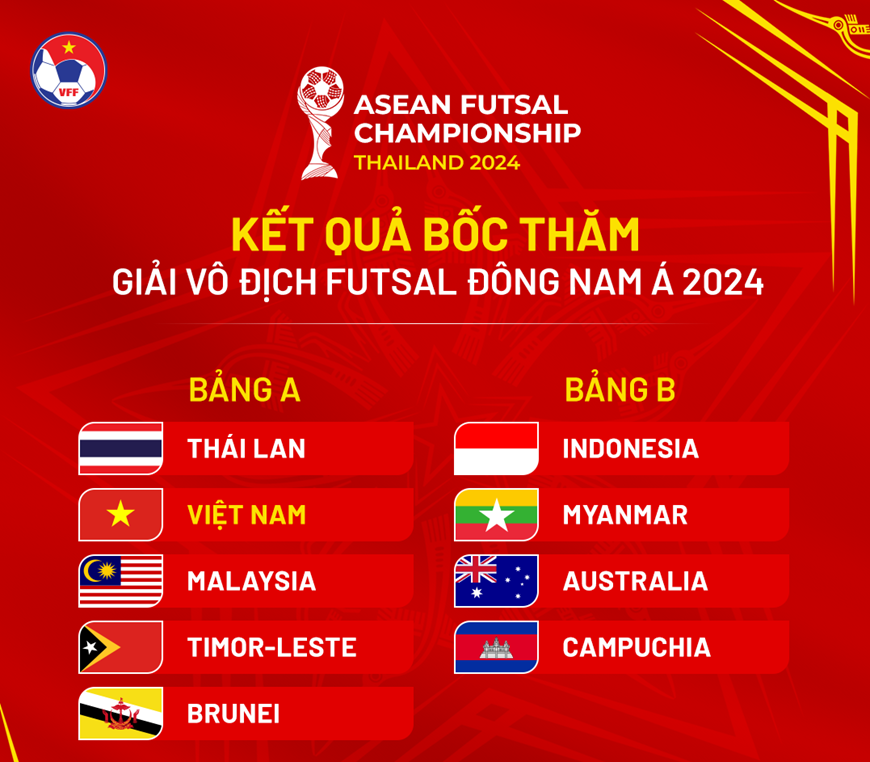 VFF

ASEAN FUTSAL CHAMPIONSHIP
THAILAND 2024

KẾT QUẢ BỐC THĂM
GIẢI VÔ ĐỊCH FUTSAL ĐÔNG NAM Á 2024

BẢNG A
THÁI LAN
VIỆT NAM
MALAYSIA
TIMOR-LESTE
BRUNEI

BẢNG B
INDONESIA
MYANMAR
AUSTRALIA
CAMPUCHIA